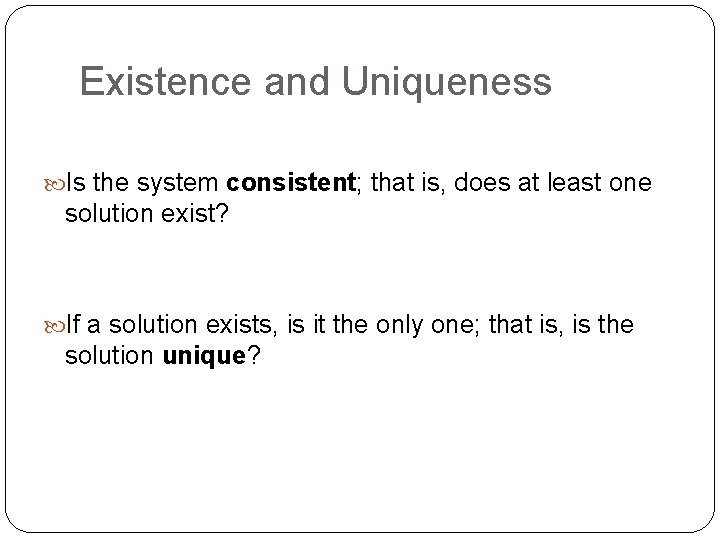 Existence and Uniqueness

Is the system consistent; that is, does at least one solution exist?

If a solution exists, is it the only one; that is, is the solution unique?